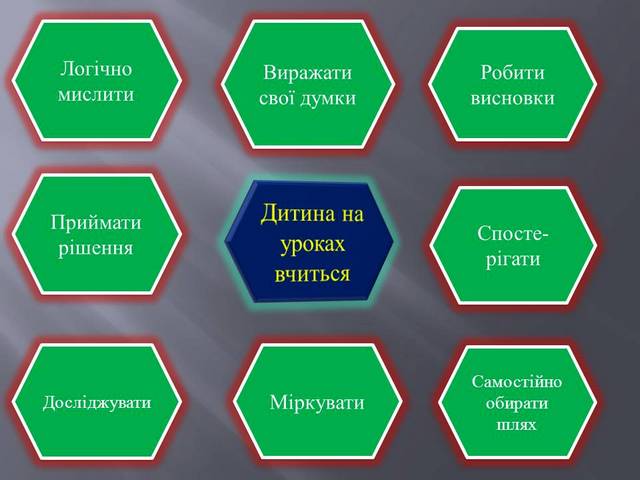 Логічно мислити

Виражати свої думки

Робити висновки

Приймати рішення

Дитина на уроках вчиться

Спостерігати

Досліджувати

Міркувати

Самостійно обирати шлях